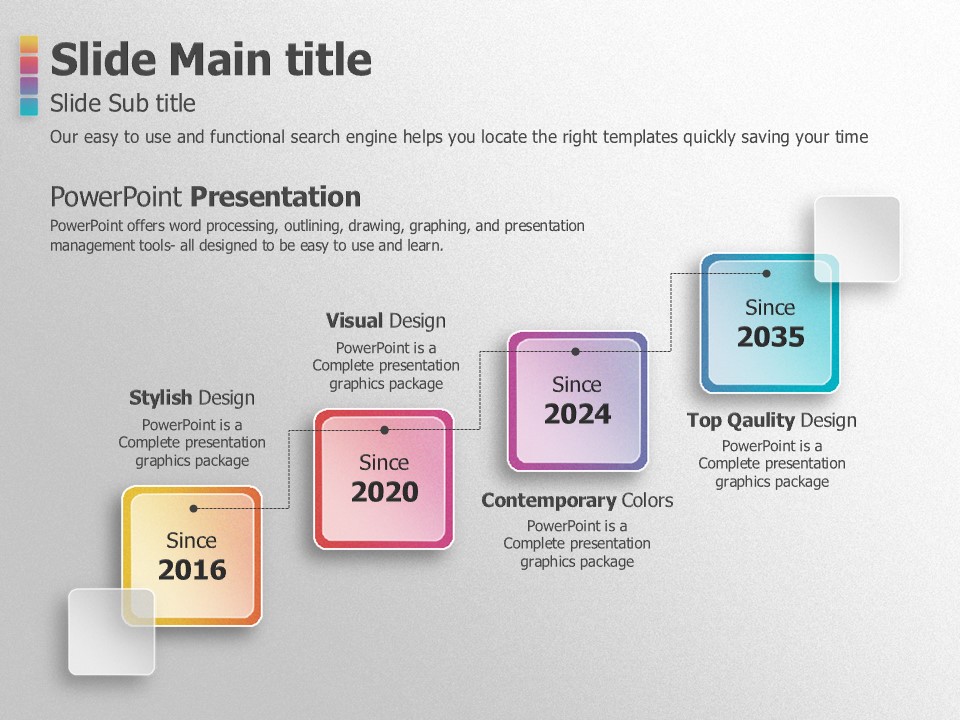 Slide Main title
Slide Sub title
Our easy to use and functional search engine helps you locate the right templates quickly saving your time

PowerPoint Presentation
PowerPoint offers word processing, outlining, drawing, graphing, and presentation management tools- all designed to be easy to use and learn.

Stylish Design
PowerPoint is a Complete presentation graphics package

Since
2016

Visual Design
PowerPoint is a Complete presentation graphics package

Since
2020

Since
2024

Contemporary Colors
PowerPoint is a Complete presentation graphics package

Since
2035

Top Qaulity Design
PowerPoint is a Complete presentation graphics package